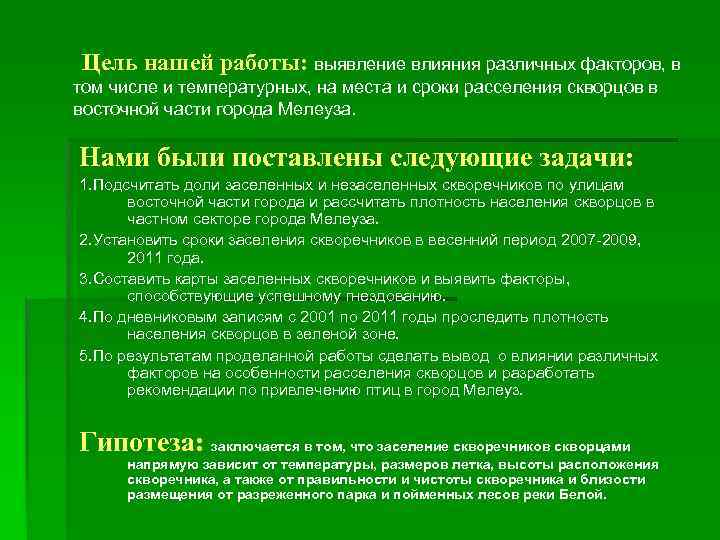 Цель нашей работы: выявление влияния различных факторов, в том числе и температурных, на места и сроки расселения скворцов в восточной части города Мелеуза.

Нами были поставлены следующие задачи:

1.Подсчитать доли заселенных и незаселенных скворечников по улицам восточной части города и рассчитать плотность населения скворцов в частном секторе города Мелеуза.

2.Установить сроки заселения скворечников в весенний период 2007-2009, 2011 года.

3.Составить карты заселенных скворечников и выявить факторы, способствующие успешному гнездованию.

4.По дневниковым записям с 2001 по 2011 годы проследить плотность населения скворцов в зеленой зоне.

5.По результатам проделанной работы сделать вывод о влиянии различных факторов на особенности расселения скворцов и разработать рекомендации по привлечению птиц в город Мелеуз.

Гипотеза: заключается в том, что заселение скворечников скворцами напрямую зависит от температуры, размеров летка, высоты расположения скворечника, а также от правильности и чистоты скворечника и близости размещения от разреженного парка и пойменных лесов реки Белой.